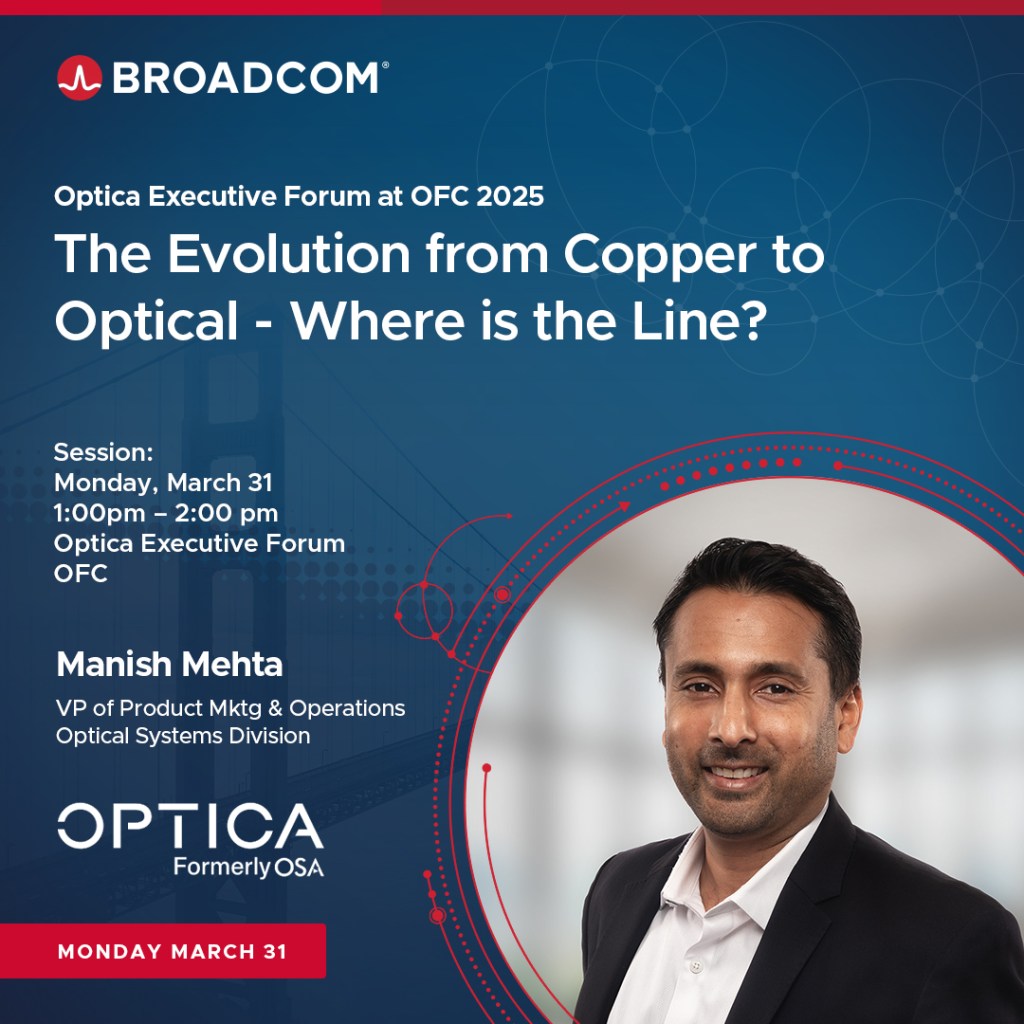 BROADCOM®

Optica Executive Forum at OFC 2025

The Evolution from Copper to Optical - Where is the Line?

Session:
Monday, March 31
1:00pm – 2:00 pm
Optica Executive Forum
OFC

Manish Mehta

VP of Product Mktg & Operations
Optical Systems Division

OPTICA
Formerly OSA

MONDAY MARCH 31